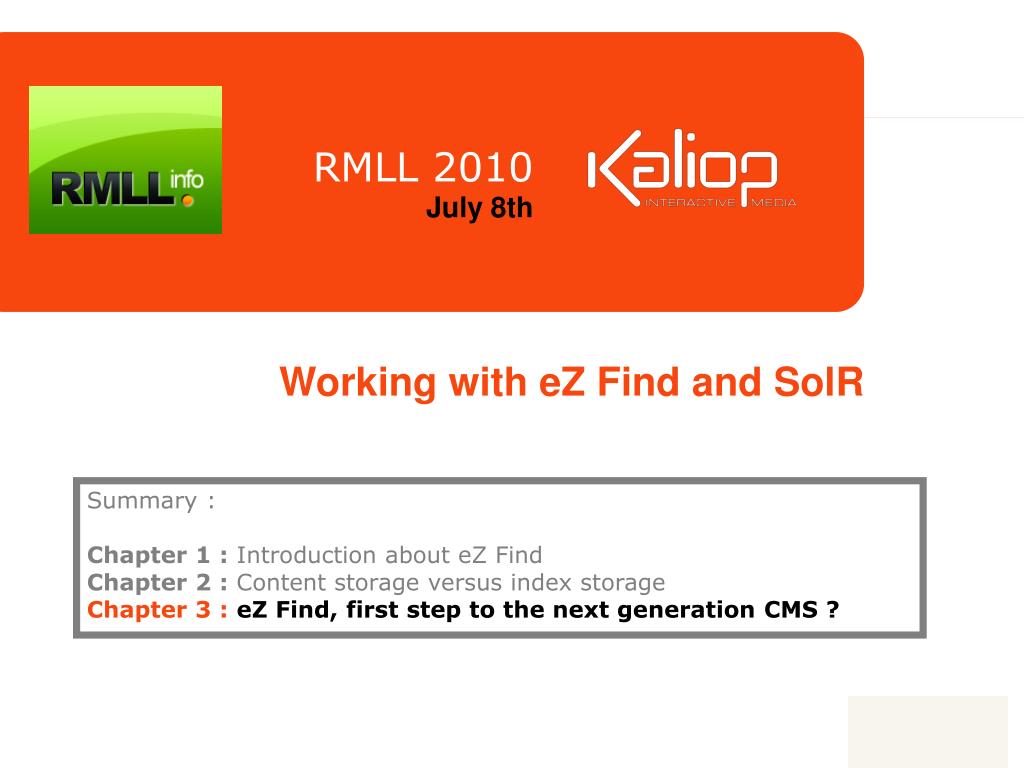 RMLL info

RMLL 2010
July 8th

Kaliop
INTERACTIVE MEDIA

Working with eZ Find and SolR

Summary :

Chapter 1 : Introduction about eZ Find
Chapter 2 : Content storage versus index storage
Chapter 3 : eZ Find, first step to the next generation CMS ?